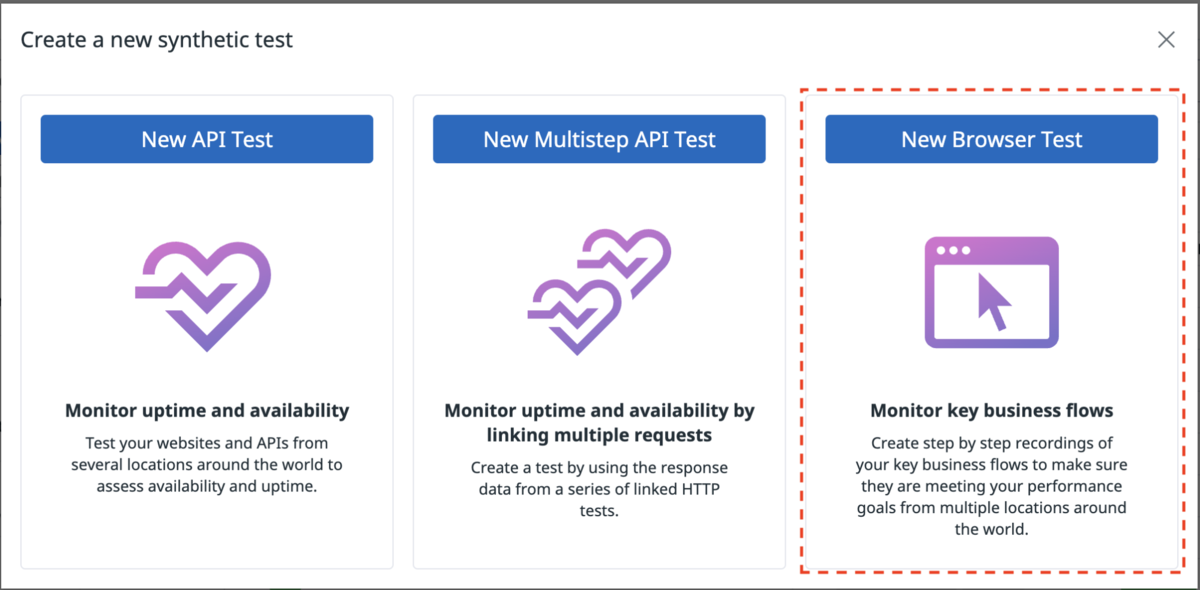 Create a new synthetic test

New API Test

Monitor uptime and availability

Test your websites and APIs from several locations around the world to assess availability and uptime.

New Multistep API Test

Monitor uptime and availability by linking multiple requests

Create a test by using the response data from a series of linked HTTP tests.

New Browser Test

Monitor key business flows

Create step by step recordings of your key business flows to make sure they are meeting your performance goals from multiple locations around the world.